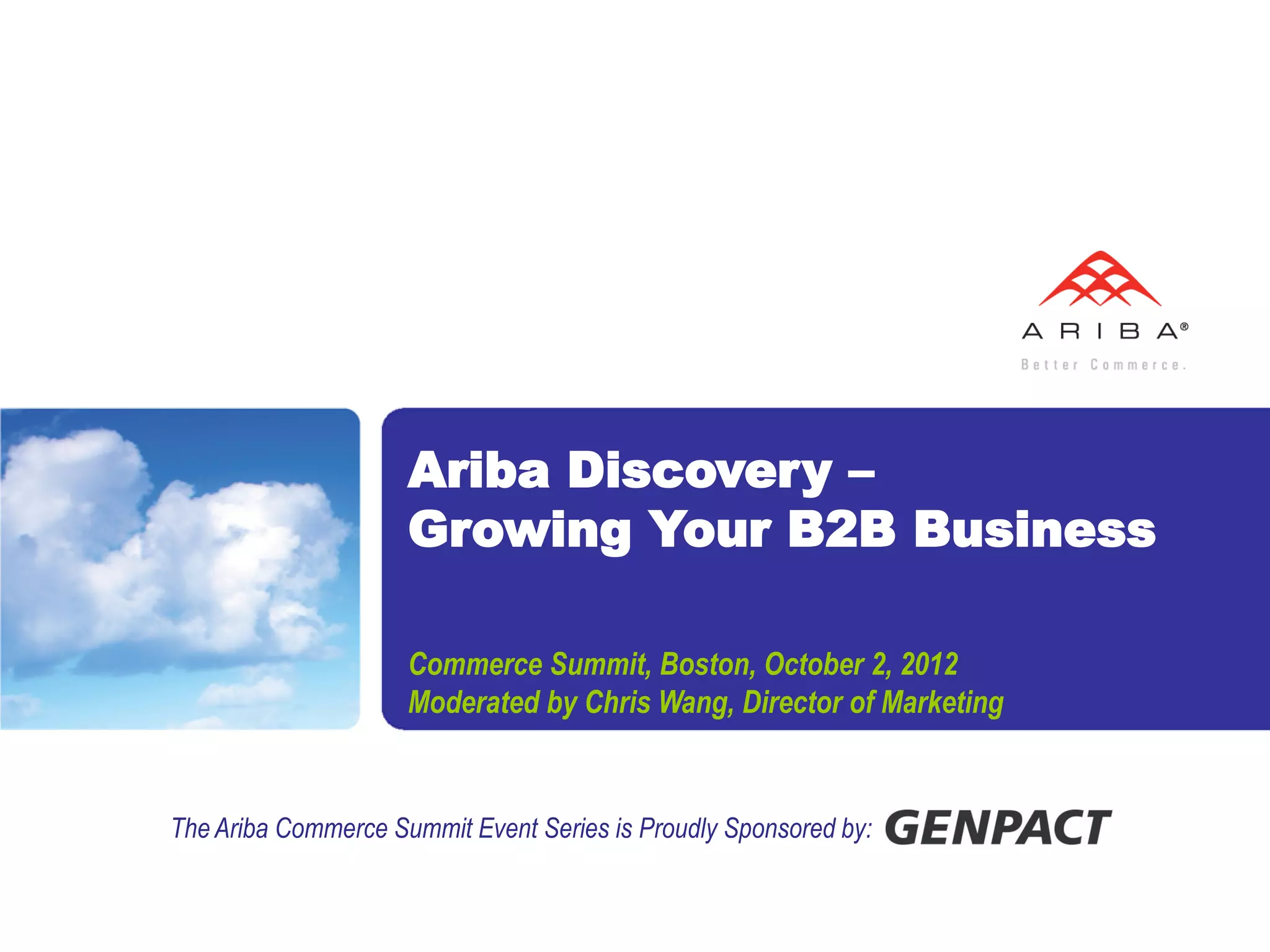 ARIBA®
Better Commerce.

Ariba Discovery – Growing Your B2B Business

Commerce Summit, Boston, October 2, 2012
Moderated by Chris Wang, Director of Marketing

The Ariba Commerce Summit Event Series is Proudly Sponsored by: GENPACT